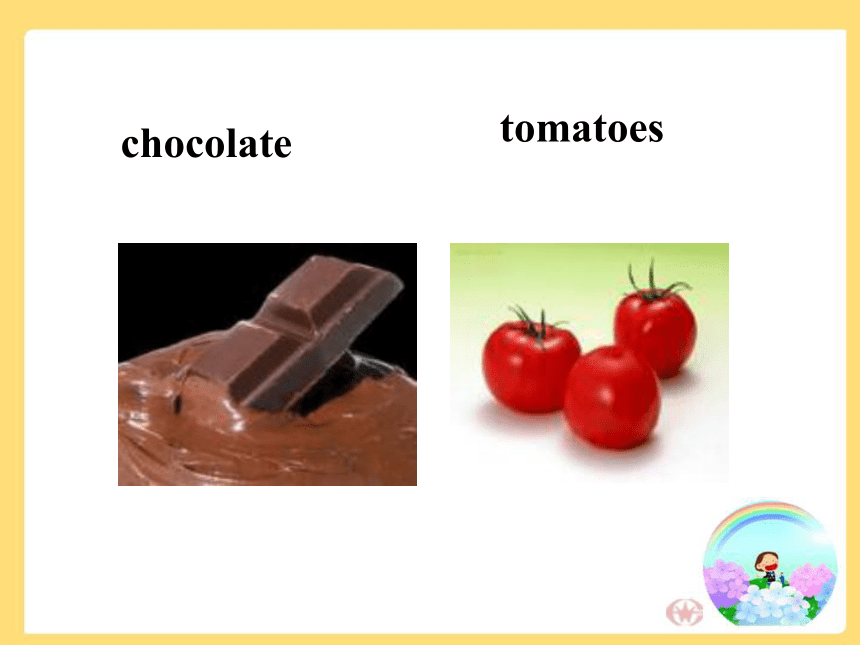 chocolate

tomatoes